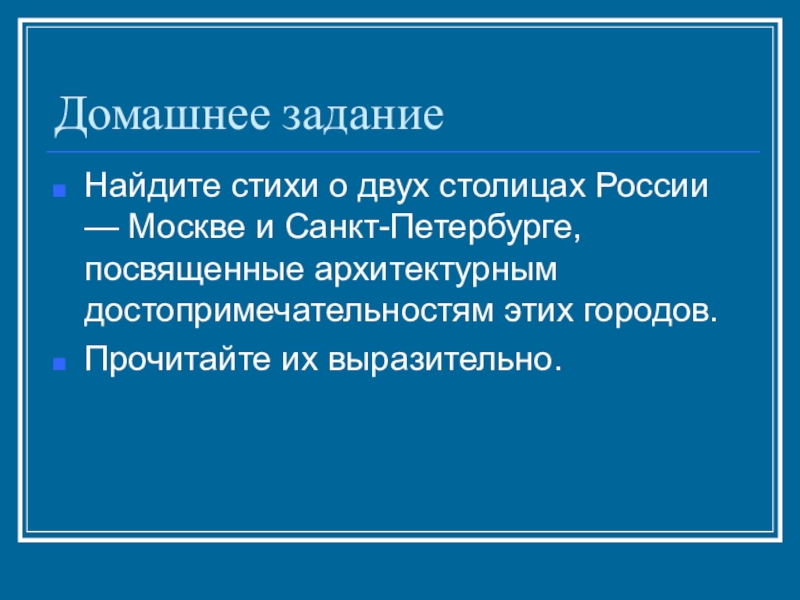 Домашнее задание

Найдите стихи о двух столицах России — Москве и Санкт-Петербурге, посвященные архитектурным достопримечательностям этих городов.

Прочитайте их выразительно.